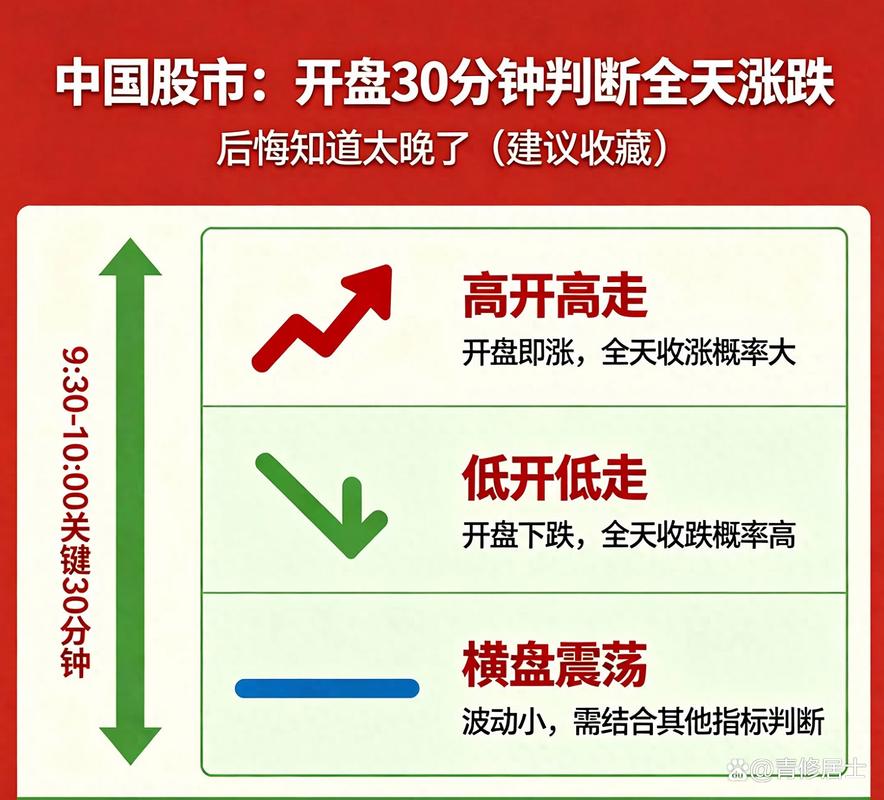 中国股市：开盘30分钟判断全天涨跌
后悔知道太晚了（建议收藏）

9:30-10:00关键30分钟

高开高走
开盘即涨，全天收涨概率大

低开低走
开盘下跌，全天收跌概率高

横盘震荡
波动小，需结合其他指标判断

@青修居士